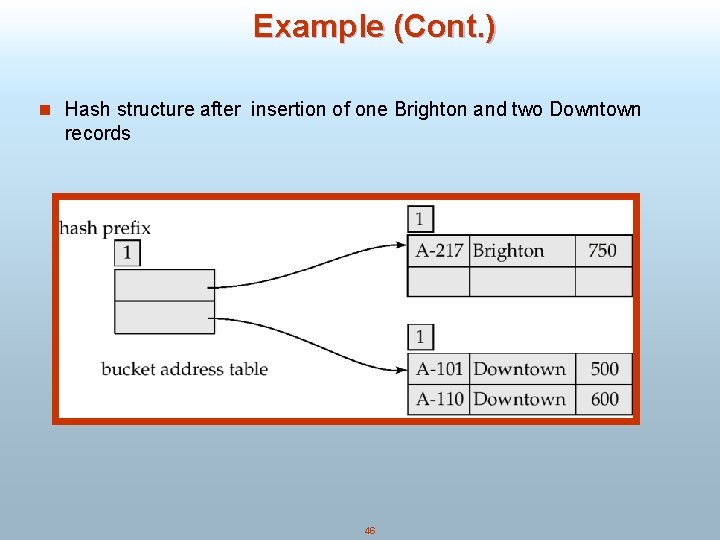 Example (Cont.)

Hash structure after insertion of one Brighton and two Downtown records

hash prefix

1

bucket address table

1

| A-217 | Brighton | 750 |
|---|---|---|
| | | |

1

| A-101 | Downtown | 500 |
|---|---|---|
| A-110 | Downtown | 600 |

46